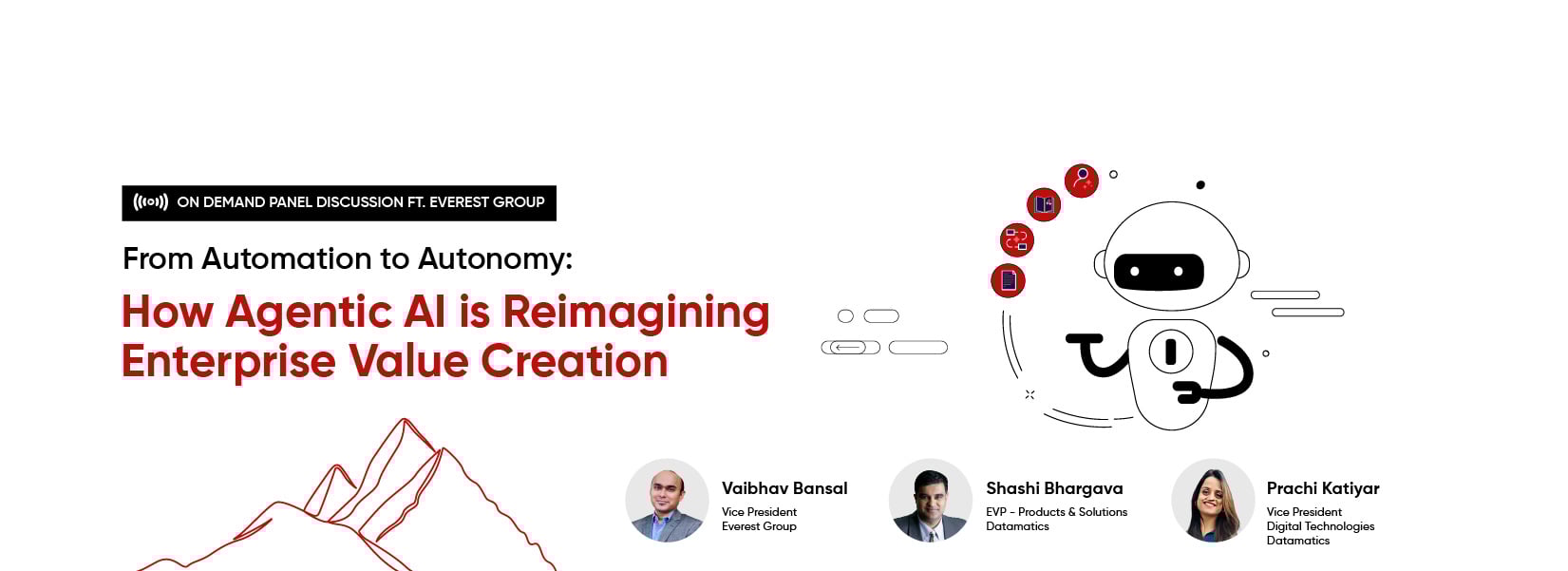 ON DEMAND PANEL DISCUSSION FT. EVEREST GROUP

From Automation to Autonomy:

How Agentic AI is Reimagining Enterprise Value Creation

Vaibhav Bansal
Vice President
Everest Group

Shashi Bhargava
EVP - Products & Solutions
Datamatics

Prachi Katiyar
Vice President
Digital Technologies
Datamatics